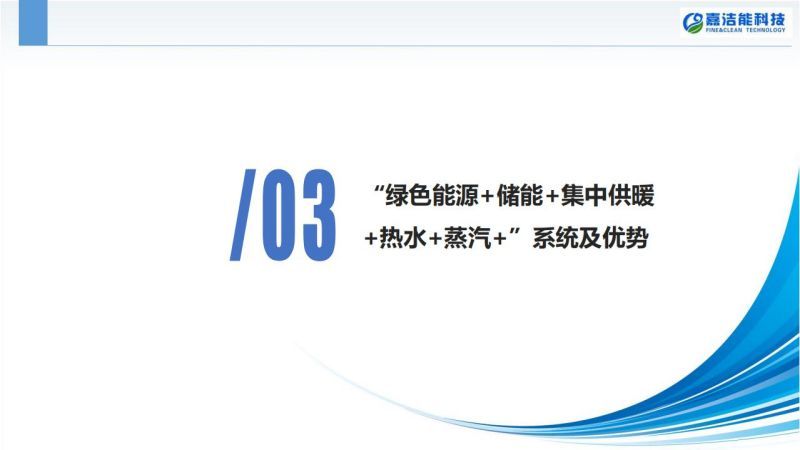 嘉洁能科技
FINE&CLEAN TECHNOLOGY

/03

“绿色能源+储能+集中供暖+热水+蒸汽+”系统及优势